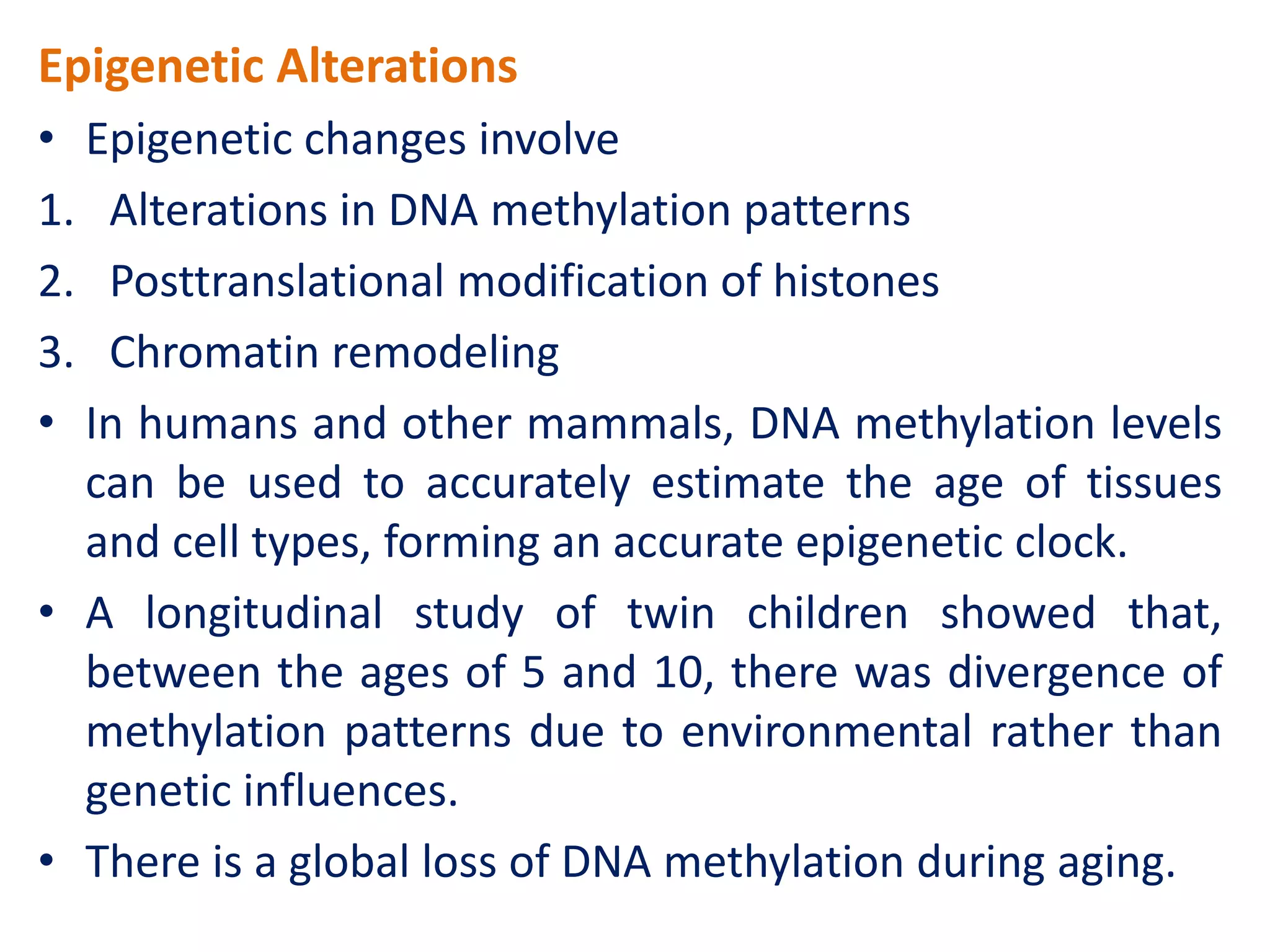 Epigenetic Alterations

• Epigenetic changes involve

1. Alterations in DNA methylation patterns
2. Posttranslational modification of histones
3. Chromatin remodeling

• In humans and other mammals, DNA methylation levels can be used to accurately estimate the age of tissues and cell types, forming an accurate epigenetic clock.

• A longitudinal study of twin children showed that, between the ages of 5 and 10, there was divergence of methylation patterns due to environmental rather than genetic influences.

• There is a global loss of DNA methylation during aging.